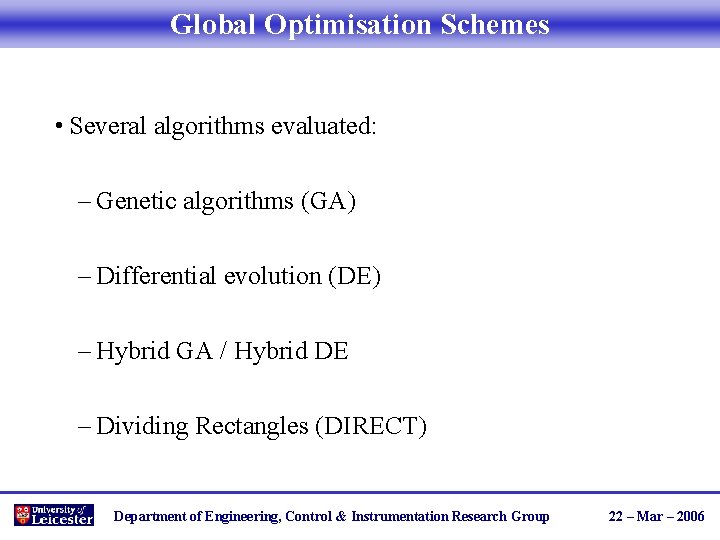 Global Optimisation Schemes

• Several algorithms evaluated:

– Genetic algorithms (GA)

– Differential evolution (DE)

– Hybrid GA / Hybrid DE

– Dividing Rectangles (DIRECT)

University of Leicester

Department of Engineering, Control & Instrumentation Research Group

22 – Mar – 2006